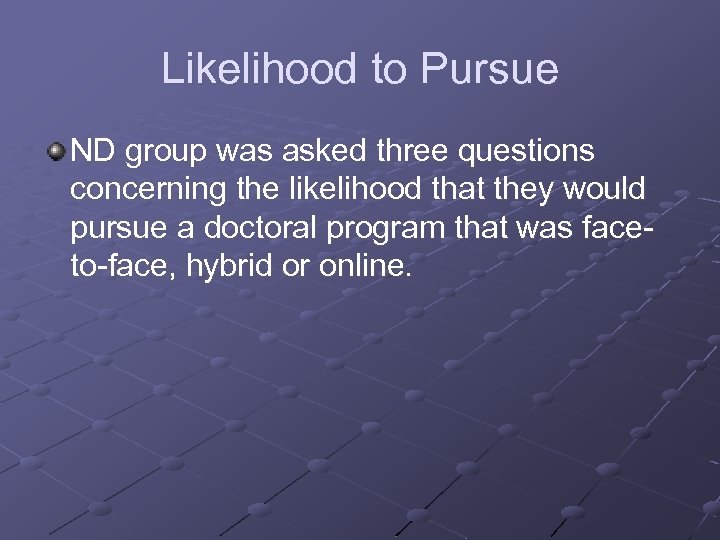 Likelihood to Pursue

ND group was asked three questions concerning the likelihood that they would pursue a doctoral program that was face-to-face, hybrid or online.